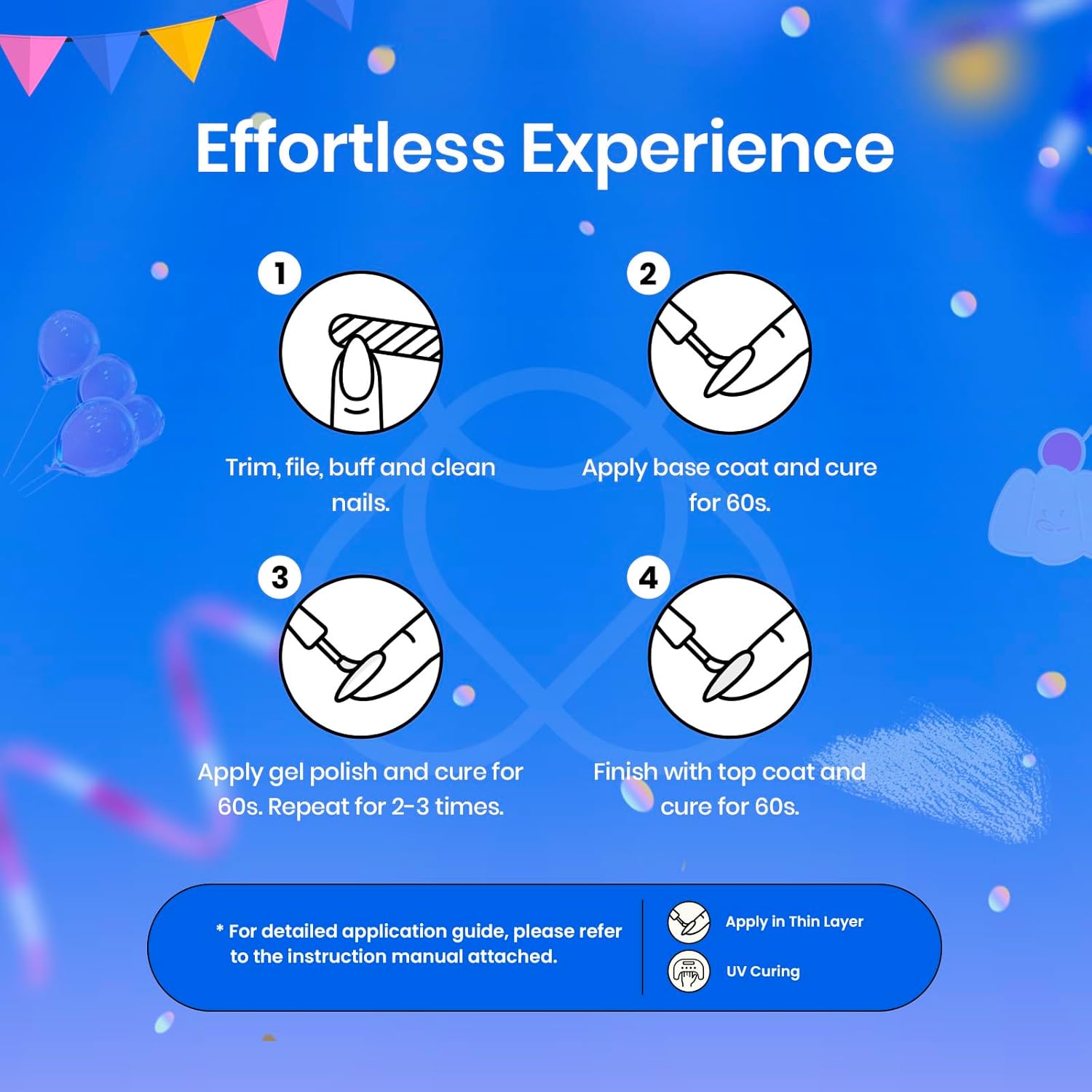 Effortless Experience

1

Trim, file, buff and clean nails.

2

Apply base coat and cure for 60s.

3

Apply gel polish and cure for 60s. Repeat for 2-3 times.

4

Finish with top coat and cure for 60s.

* For detailed application guide, please refer to the instruction manual attached.

Apply in Thin Layer

UV Curing